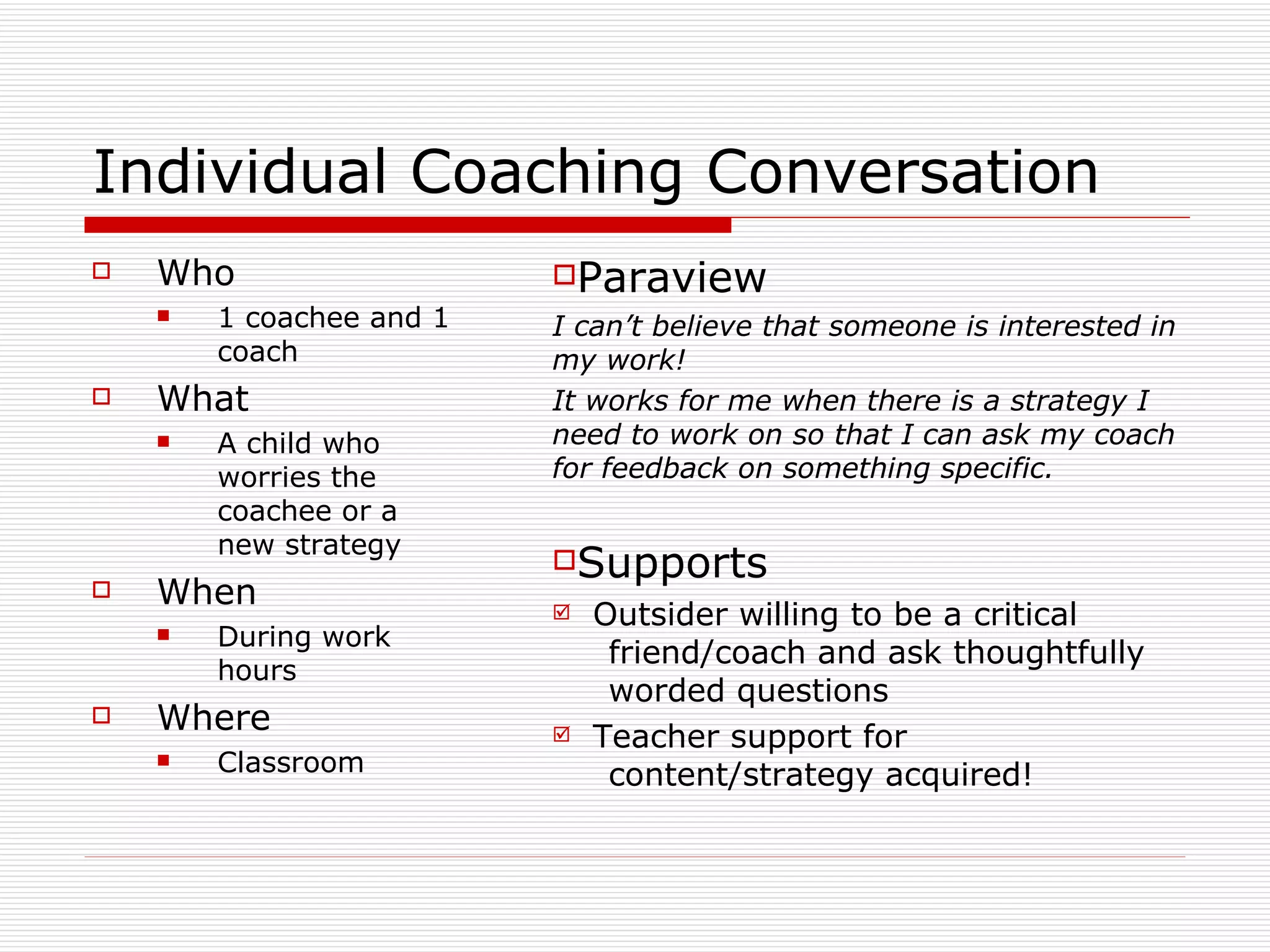 Individual Coaching Conversation

Who
1 coachee and 1 coach

What
A child who worries the coachee or a new strategy

When
During work hours

Where
Classroom

Paraview

I can't believe that someone is interested in my work!

It works for me when there is a strategy I need to work on so that I can ask my coach for feedback on something specific.

Supports

Outsider willing to be a critical friend/coach and ask thoughtfully worded questions

Teacher support for content/strategy acquired!